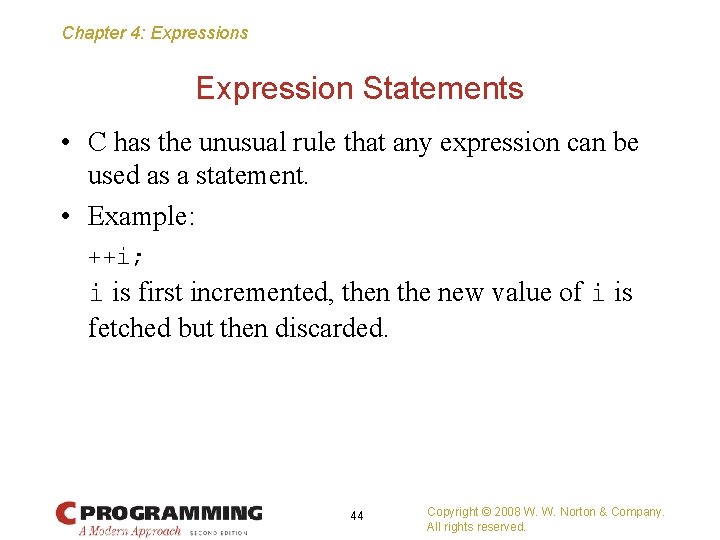 Chapter 4: Expressions

Expression Statements

• C has the unusual rule that any expression can be used as a statement.

• Example:

++i;

i is first incremented, then the new value of i is fetched but then discarded.

C PROGRAMMING
A Modern Approach SECOND EDITION

44

Copyright © 2008 W. W. Norton & Company.
All rights reserved.